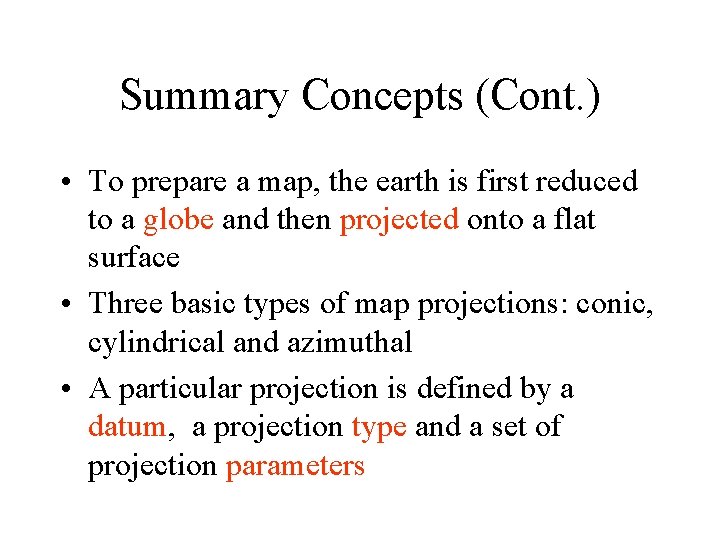 Summary Concepts (Cont.)

• To prepare a map, the earth is first reduced to a globe and then projected onto a flat surface

• Three basic types of map projections: conic, cylindrical and azimuthal

• A particular projection is defined by a datum, a projection type and a set of projection parameters